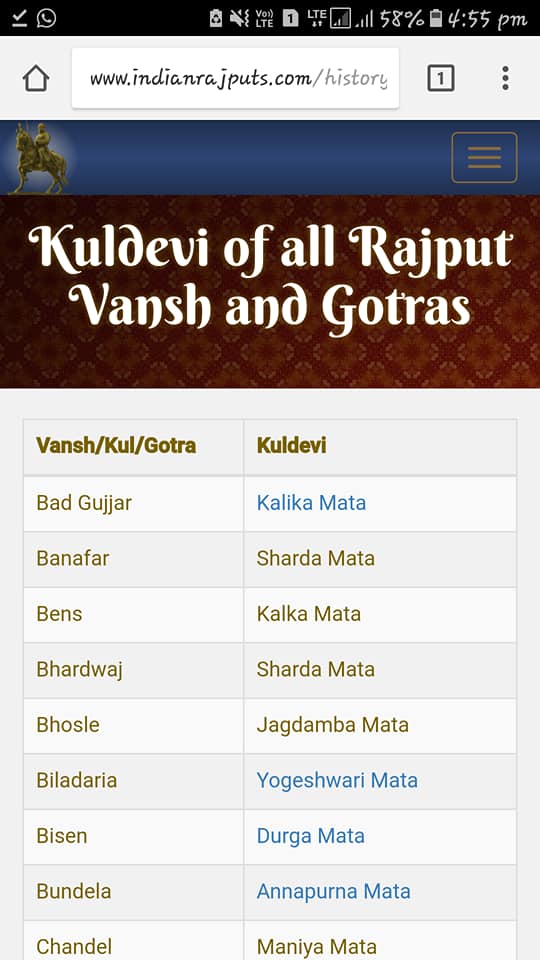 Vo) LTE 1 LTE 58% 4:55 pm

www.indianrajputs.com/history

1

Kuldevi of all Rajput Vansh and Gotras

| Vansh/Kul/Gotra | Kuldevi |
|---|---|
| Bad Gujjar | Kalika Mata |
| Banafar | Sharda Mata |
| Bens | Kalka Mata |
| Bhardwaj | Sharda Mata |
| Bhosle | Jagdamba Mata |
| Biladaria | Yogeshwari Mata |
| Bisen | Durga Mata |
| Bundela | Annapurna Mata |
| Chandel | Maniya Mata |